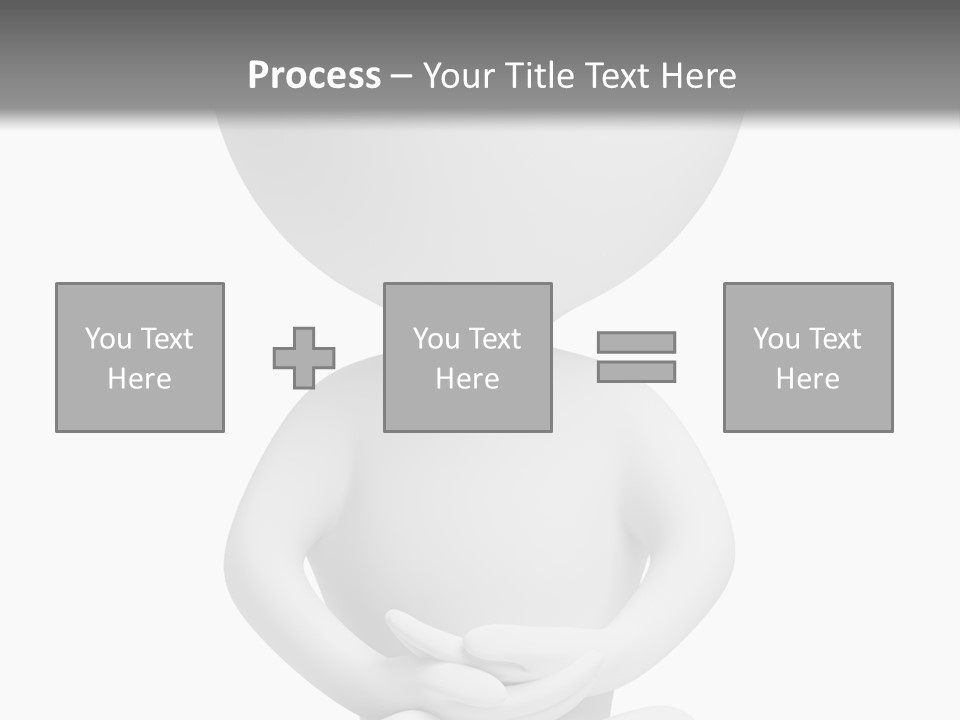 Process – Your Title Text Here

You Text Here

You Text Here

You Text Here